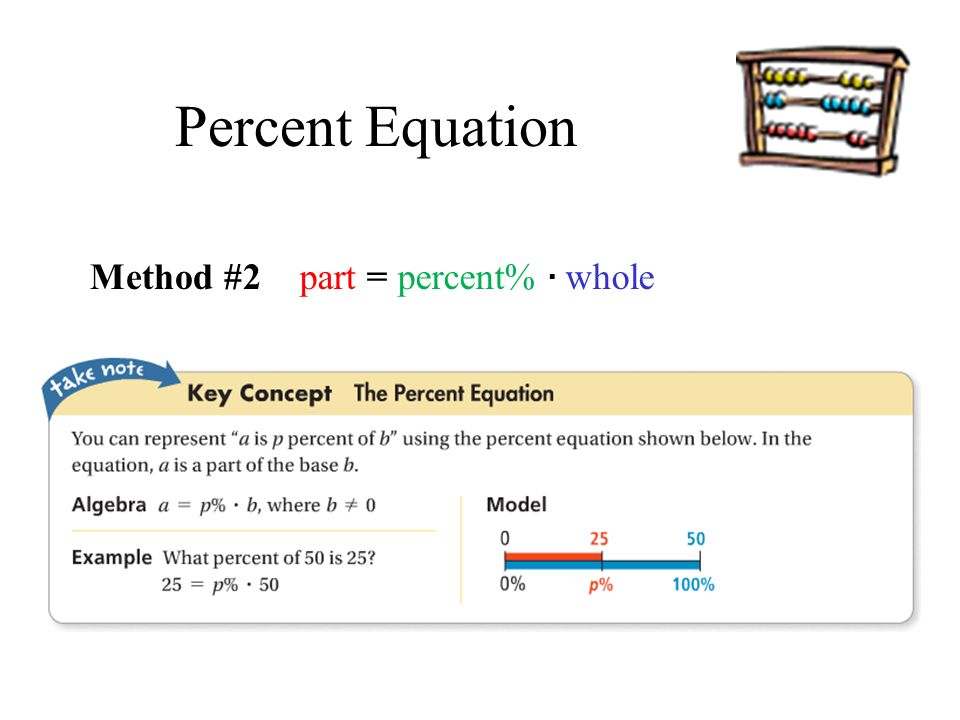 Percent Equation

Method #2 part = percent% · whole

take note

Key Concept The Percent Equation

You can represent "$a$ is $p$ percent of $b$" using the percent equation shown below. In the equation, $a$ is a part of the base $b$.

Algebra $a = p\% \cdot b$, where $b \neq 0$

Example What percent of 50 is 25?
$25 = p\% \cdot 50$

Model

0 25 50

0% $p$% 100%